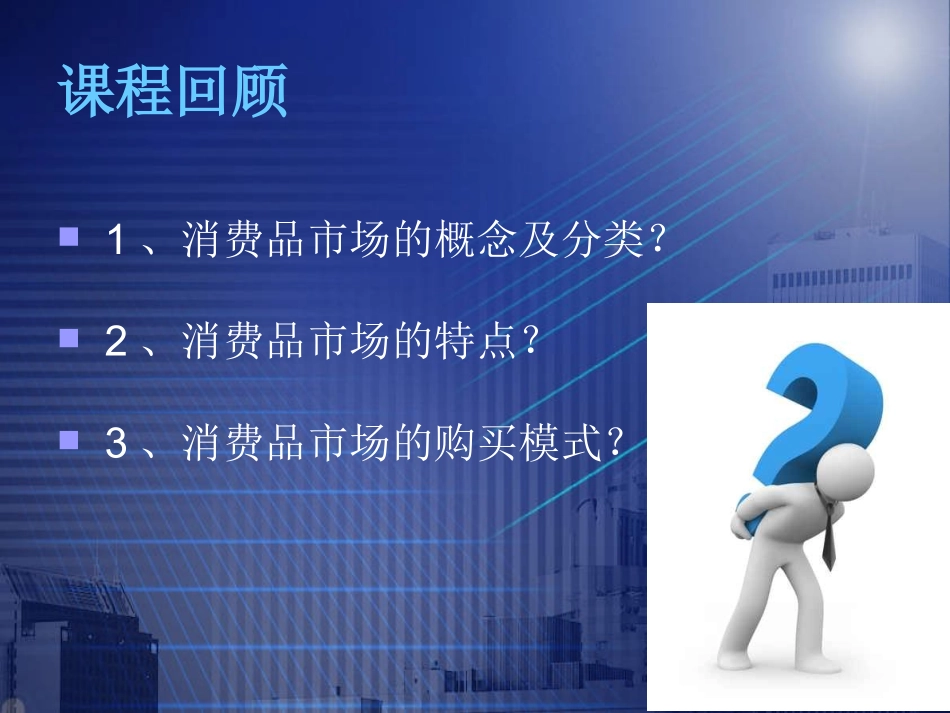 课程回顾

1、消费品市场的概念及分类?

2、消费品市场的特点?

3、消费品市场的购买模式?